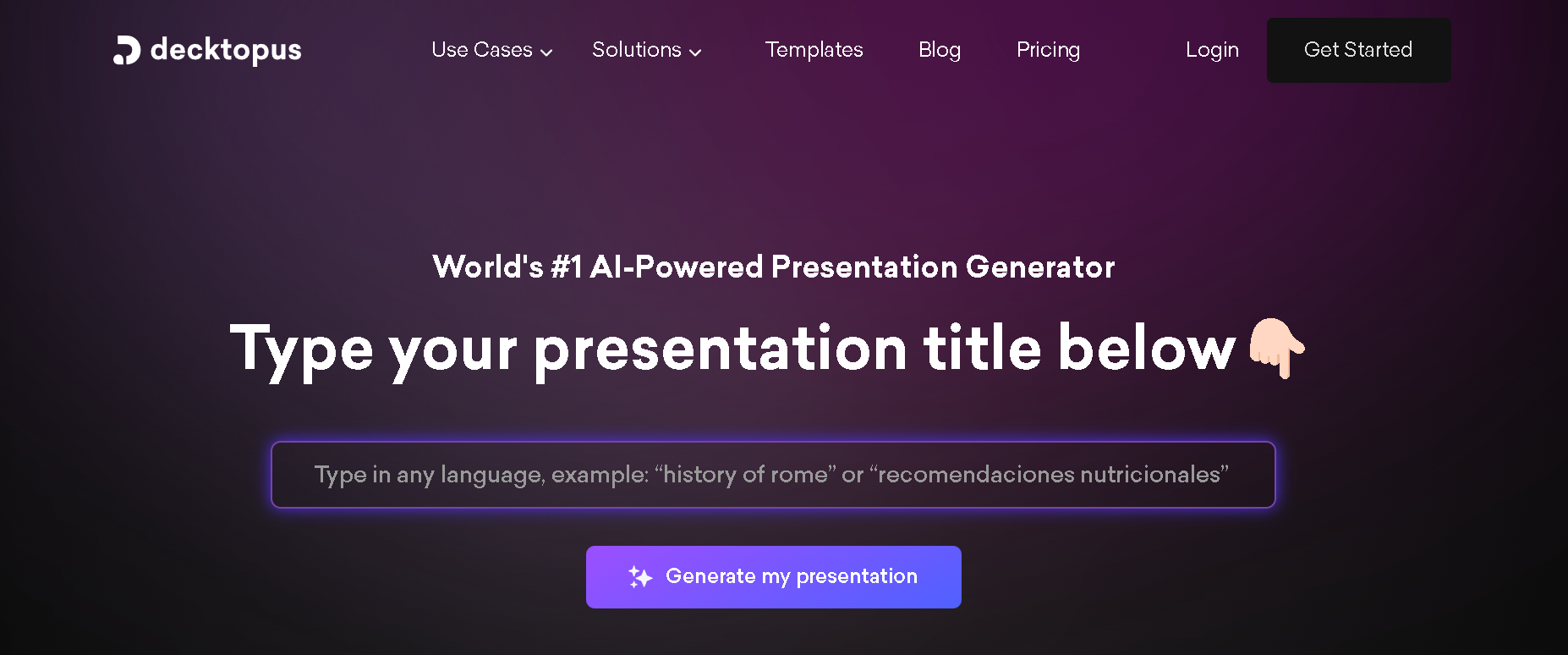 decktopus

Use Cases Solutions Templates Blog Pricing Login Get Started

World's #1 AI-Powered Presentation Generator

Type your presentation title below 👇

Type in any language, example: “history of rome” or “recomendaciones nutricionales”

Generate my presentation